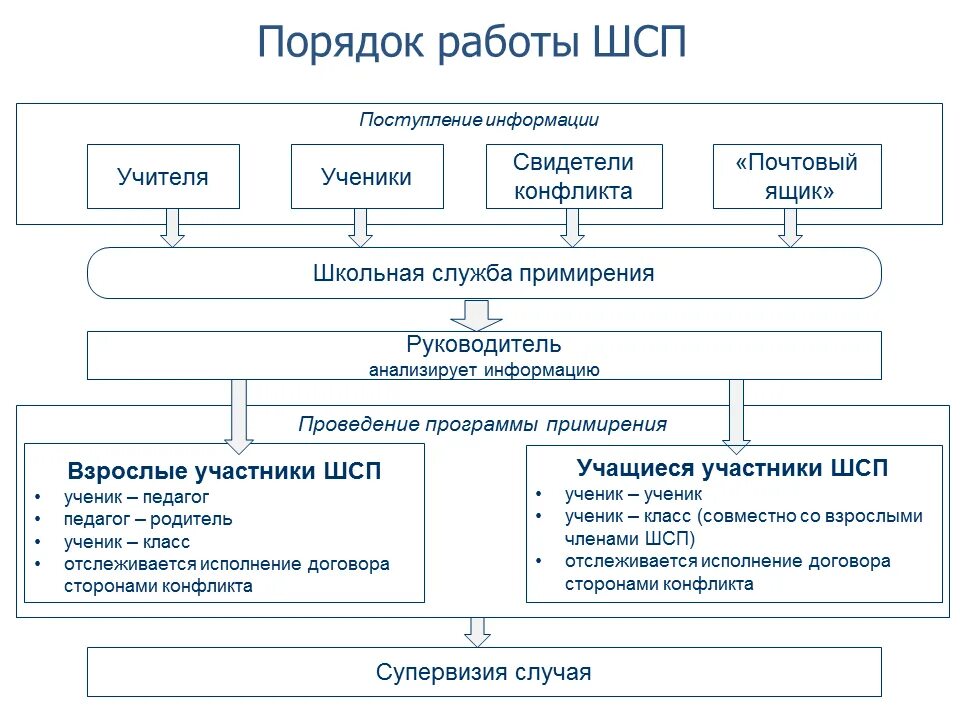 Порядок работы ШСП

Поступление информации

Учителя

Ученики

Свидетели конфликта

«Почтовый ящик»

Школьная служба примирения

Руководитель
анализирует информацию

Проведение программы примирения

Взрослые участники ШСП
• ученик – педагог
• педагог – родитель
• ученик – класс
• отслеживается исполнение договора сторонами конфликта

Учащиеся участники ШСП
• ученик – ученик
• ученик – класс (совместно со взрослыми членами ШСП)
• отслеживается исполнение договора сторонами конфликта

Супервизия случая